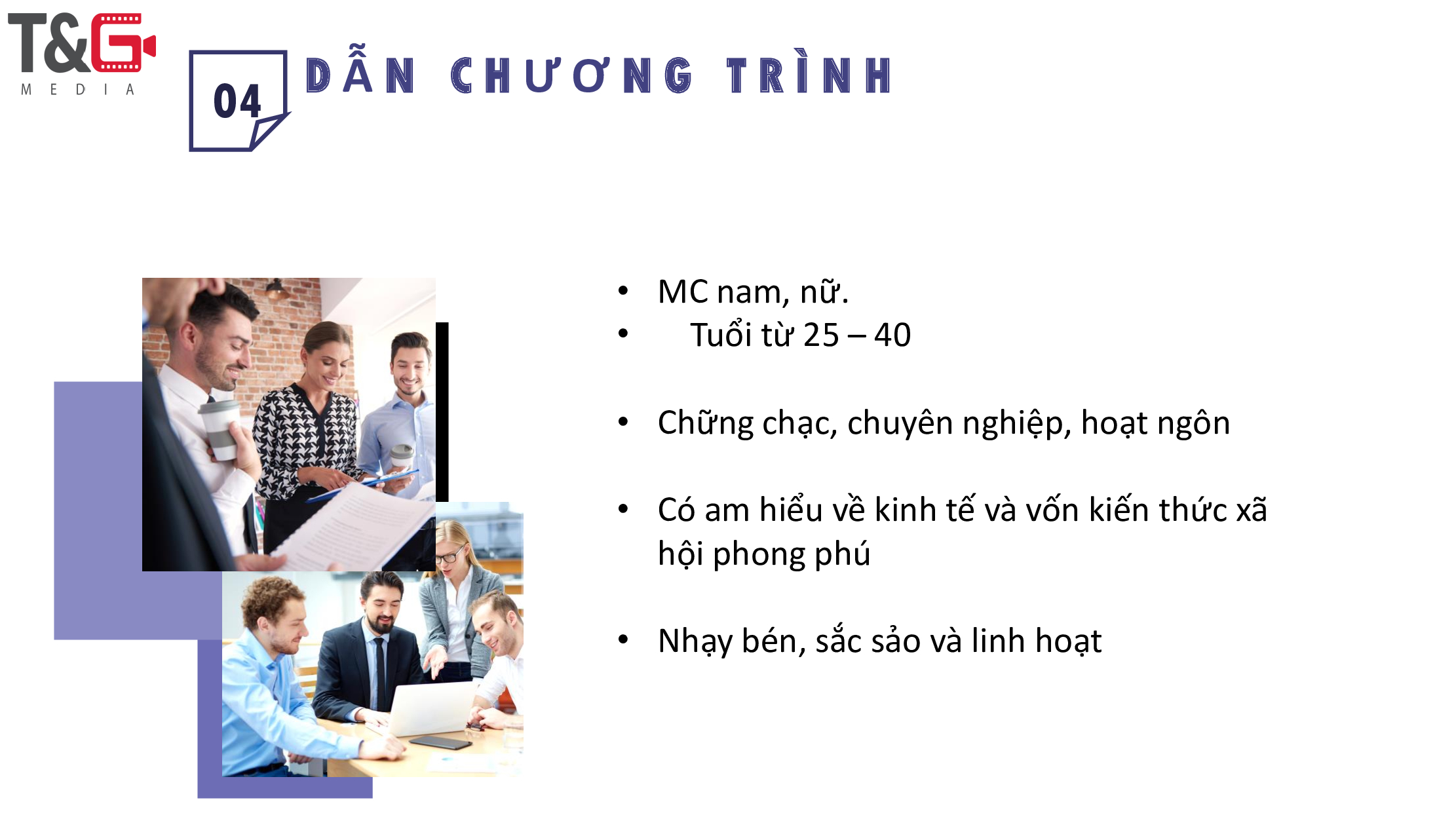 T&G
MEDIA

04

DẪN CHƯƠNG TRÌNH

• MC nam, nữ.
• Tuổi từ 25 – 40

• Chững chạc, chuyên nghiệp, hoạt ngôn

• Có am hiểu về kinh tế và vốn kiến thức xã hội phong phú

• Nhạy bén, sắc sảo và linh hoạt